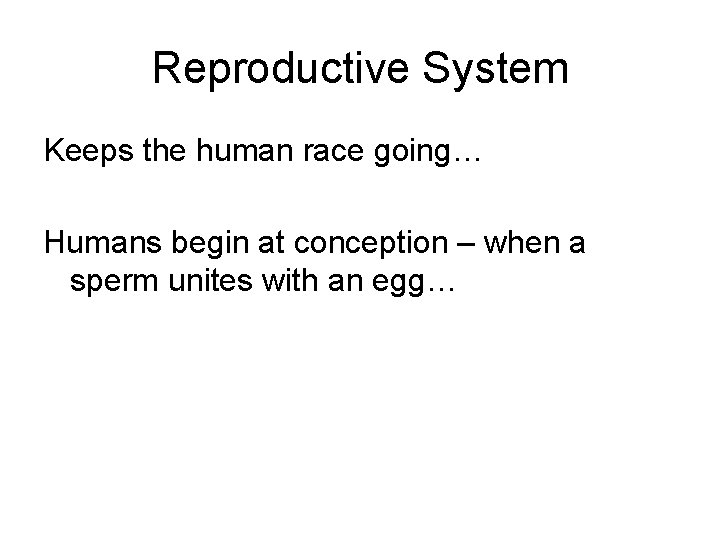 Reproductive System

Keeps the human race going…

Humans begin at conception – when a sperm unites with an egg…